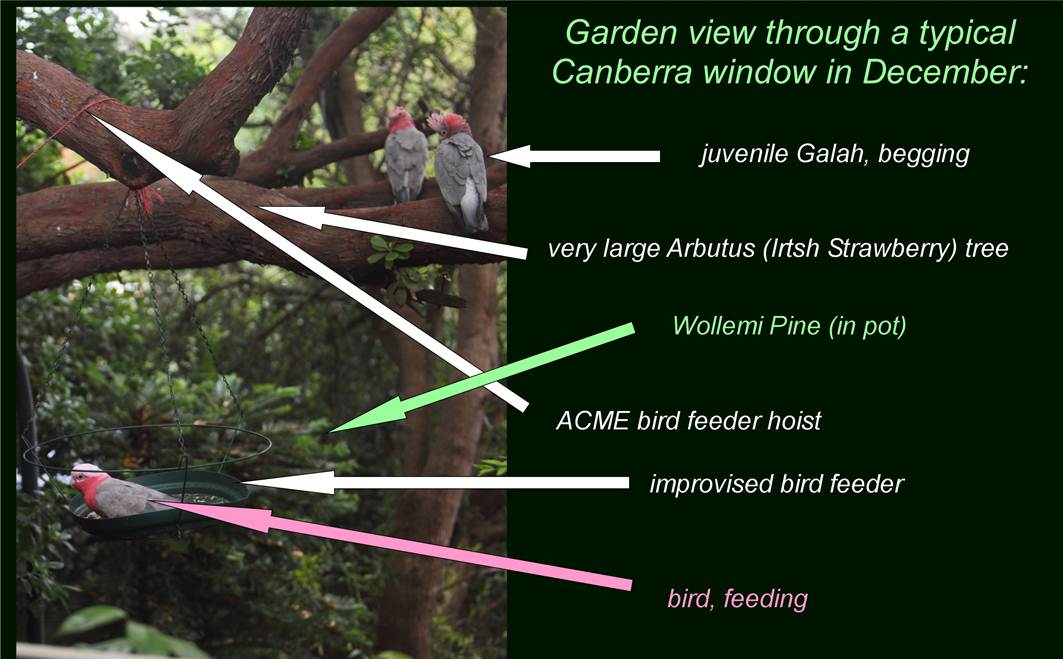 Garden view through a typical Canberra window in December:

juvenile Galah, begging

very large Arbutus (Irtsh Strawberry) tree

Wollemi Pine (in pot)

ACME bird feeder hoist

improvised bird feeder

bird, feeding